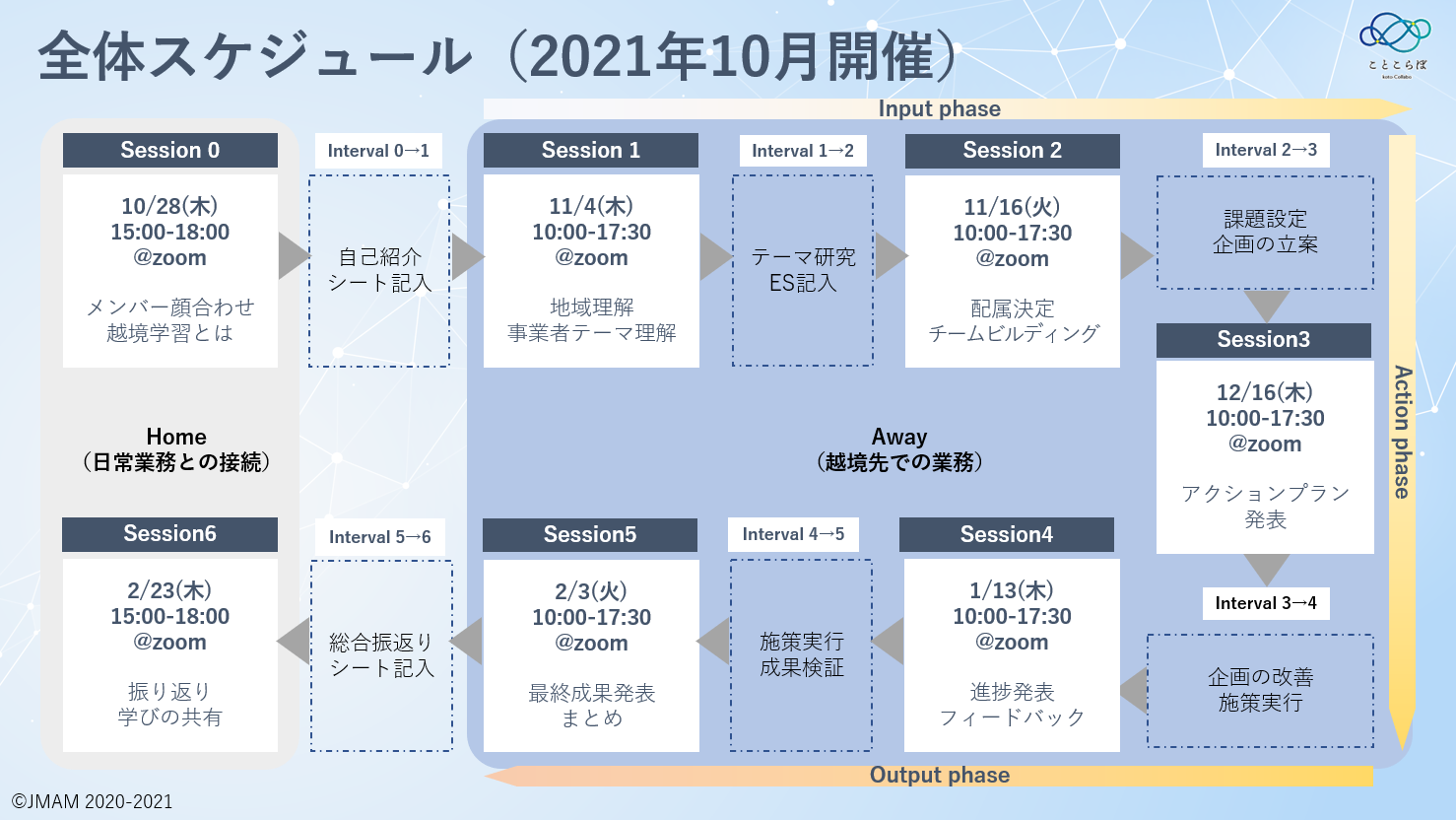 全体スケジュール（2021年10月開催）

ことこらぼ
koto Collabo

Input phase

Session 0
10/28(木)
15:00-18:00
@zoom
メンバー顔合わせ
越境学習とは

Interval 0→1
自己紹介
シート記入

Session 1
11/4(木)
10:00-17:30
@zoom
地域理解
事業者テーマ理解

Interval 1→2
テーマ研究
ES記入

Session 2
11/16(火)
10:00-17:30
@zoom
配属決定
チームビルディング

Interval 2→3
課題設定
企画の立案

Session3
12/16(木)
10:00-17:30
@zoom
アクションプラン
発表

Action phase

Home
（日常業務との接続）

Away
（越境先での業務）

Interval 3→4
企画の改善
施策実行

Session4
1/13(木)
10:00-17:30
@zoom
進捗発表
フィードバック

Interval 4→5
施策実行
成果検証

Session5
2/3(火)
10:00-17:30
@zoom
最終成果発表
まとめ

Interval 5→6
総合振返り
シート記入

Session6
2/23(木)
15:00-18:00
@zoom
振り返り
学びの共有

Output phase

©JMAM 2020-2021